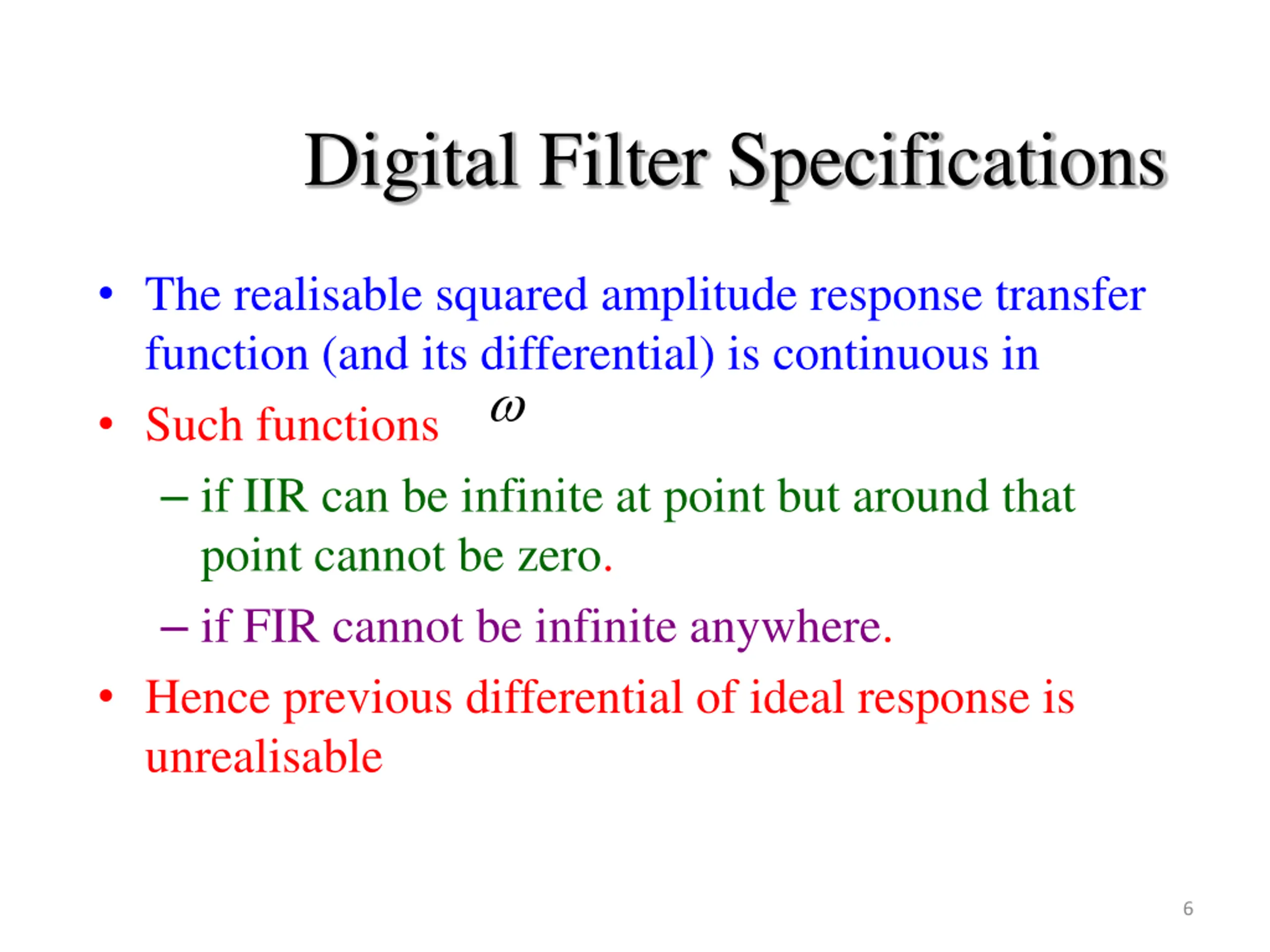 Digital Filter Specifications

• The realisable squared amplitude response transfer function (and its differential) is continuous in

$\omega$

• Such functions

– if IIR can be infinite at point but around that point cannot be zero.

– if FIR cannot be infinite anywhere.

• Hence previous differential of ideal response is unrealisable

6